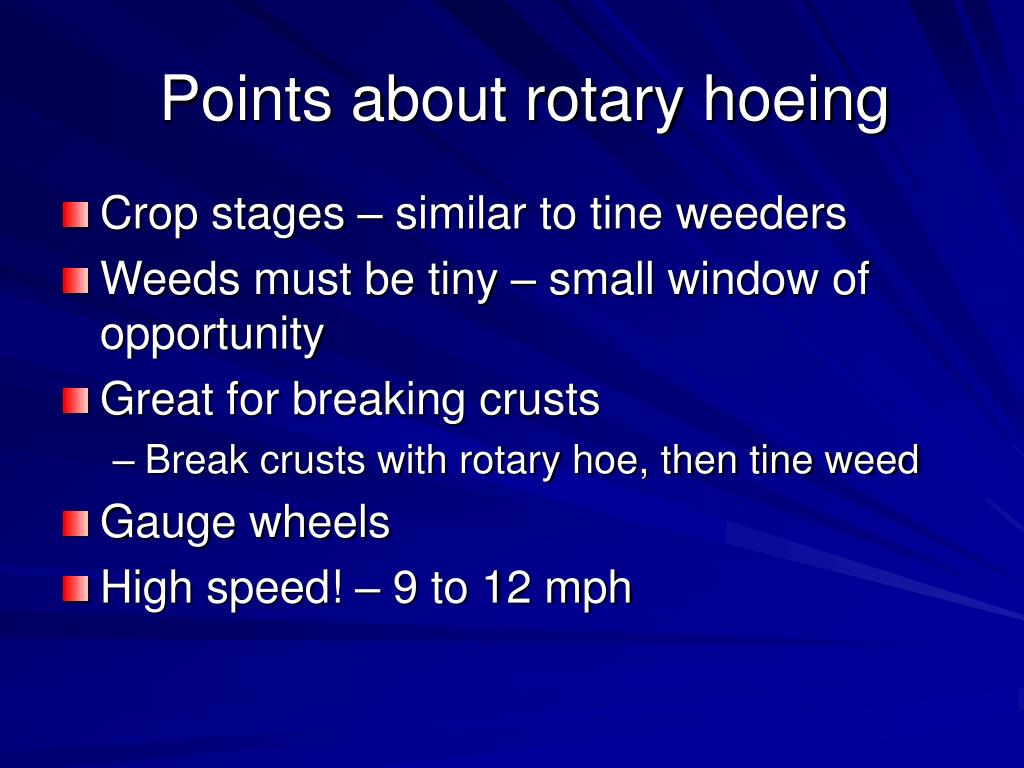 Points about rotary hoeing

Crop stages – similar to tine weeders

Weeds must be tiny – small window of opportunity

Great for breaking crusts

– Break crusts with rotary hoe, then tine weed

Gauge wheels

High speed! – 9 to 12 mph